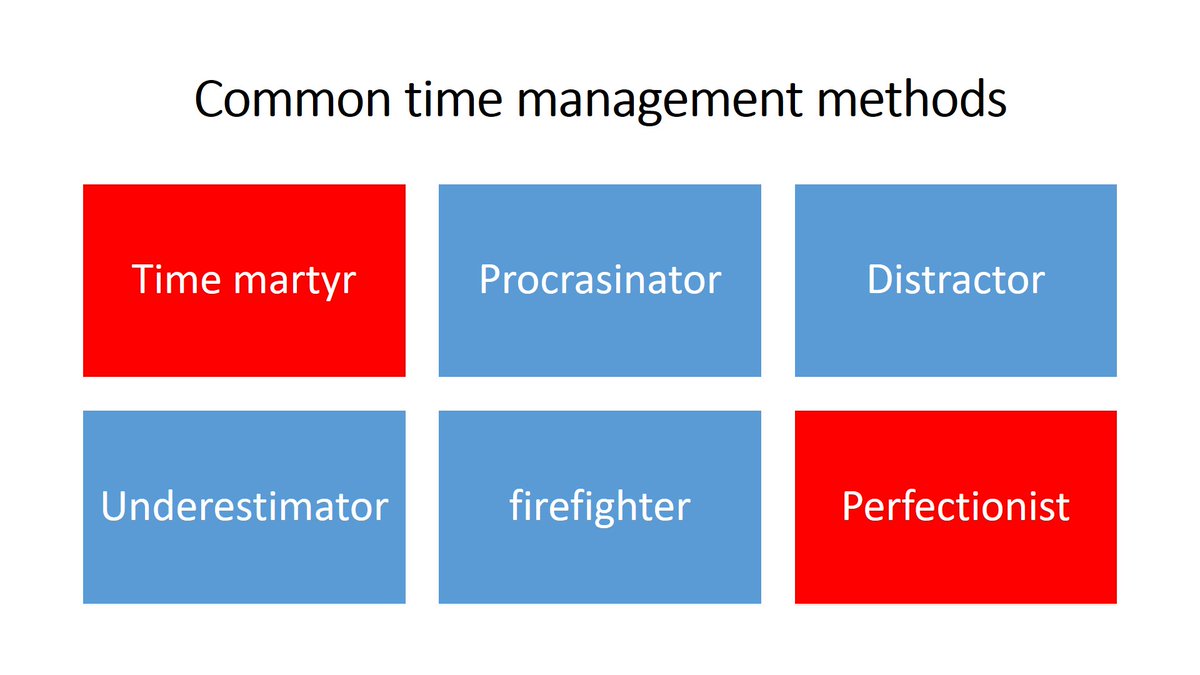 Common time management methods

Time martyr

Procrasinator

Distractor

Underestimator

firefighter

Perfectionist